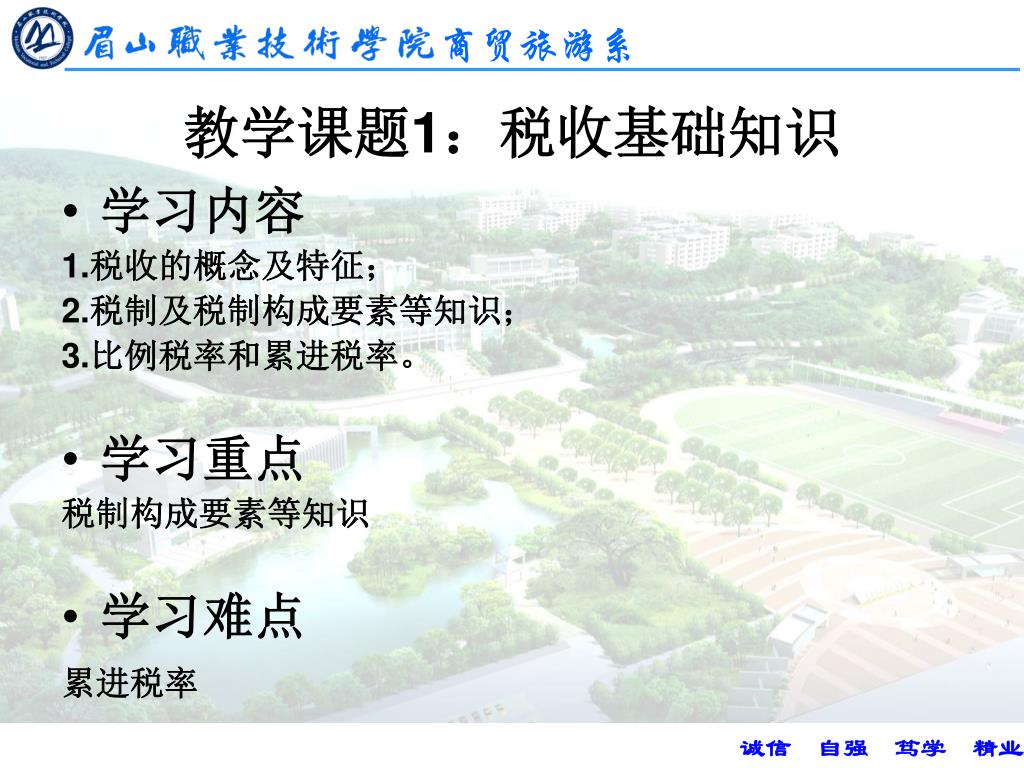 眉山職業技術學院商贸旅游系

教学课题1：税收基础知识

• 学习内容
1.税收的概念及特征；
2.税制及税制构成要素等知识；
3.比例税率和累进税率。

• 学习重点
税制构成要素等知识

• 学习难点
累进税率

诚信　自强　笃学　精业